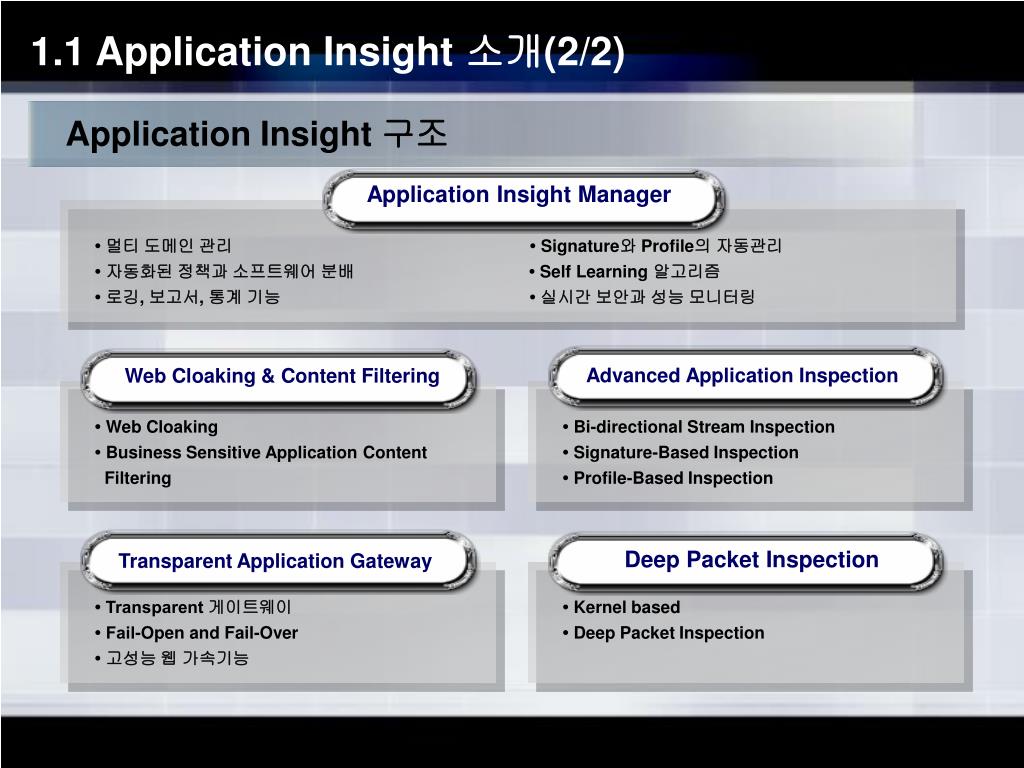 1.1 Application Insight 소개(2/2)

Application Insight 구조

Application Insight Manager

• 멀티 도메인 관리
• 자동화된 정책과 소프트웨어 분배
• 로깅, 보고서, 통계 기능

• Signature와 Profile의 자동관리
• Self Learning 알고리즘
• 실시간 보안과 성능 모니터링

Web Cloaking & Content Filtering

• Web Cloaking
• Business Sensitive Application Content Filtering

Advanced Application Inspection

• Bi-directional Stream Inspection
• Signature-Based Inspection
• Profile-Based Inspection

Transparent Application Gateway

• Transparent 게이트웨이
• Fail-Open and Fail-Over
• 고성능 웹 가속기능

Deep Packet Inspection

• Kernel based
• Deep Packet Inspection